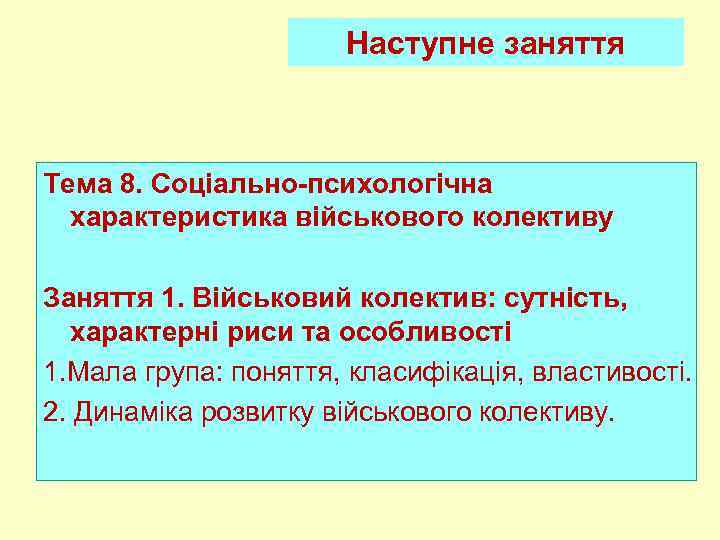 Наступне заняття

Тема 8. Соціально-психологічна характеристика військового колективу

Заняття 1. Військовий колектив: сутність, характерні риси та особливості

1.Мала група: поняття, класифікація, властивості.

2. Динаміка розвитку військового колективу.